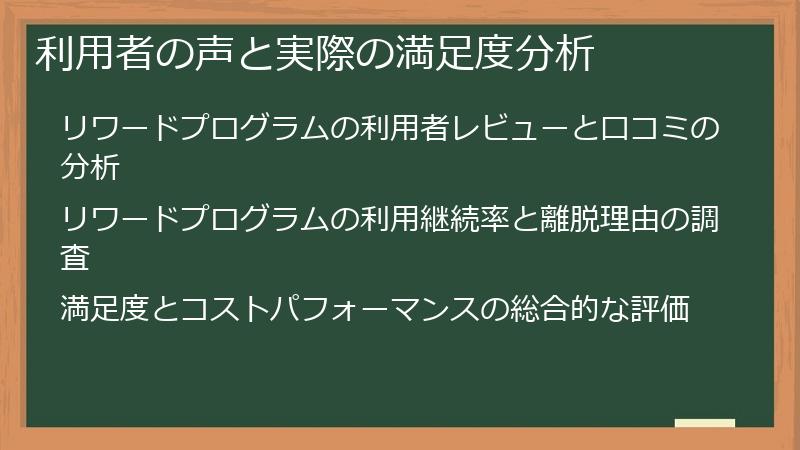 利用者の声と実際の満足度分析

リワードプログラムの利用者レビューと口コミの分析

リワードプログラムの利用継続率と離脱理由の調査

満足度とコストパフォーマンスの総合的な評価